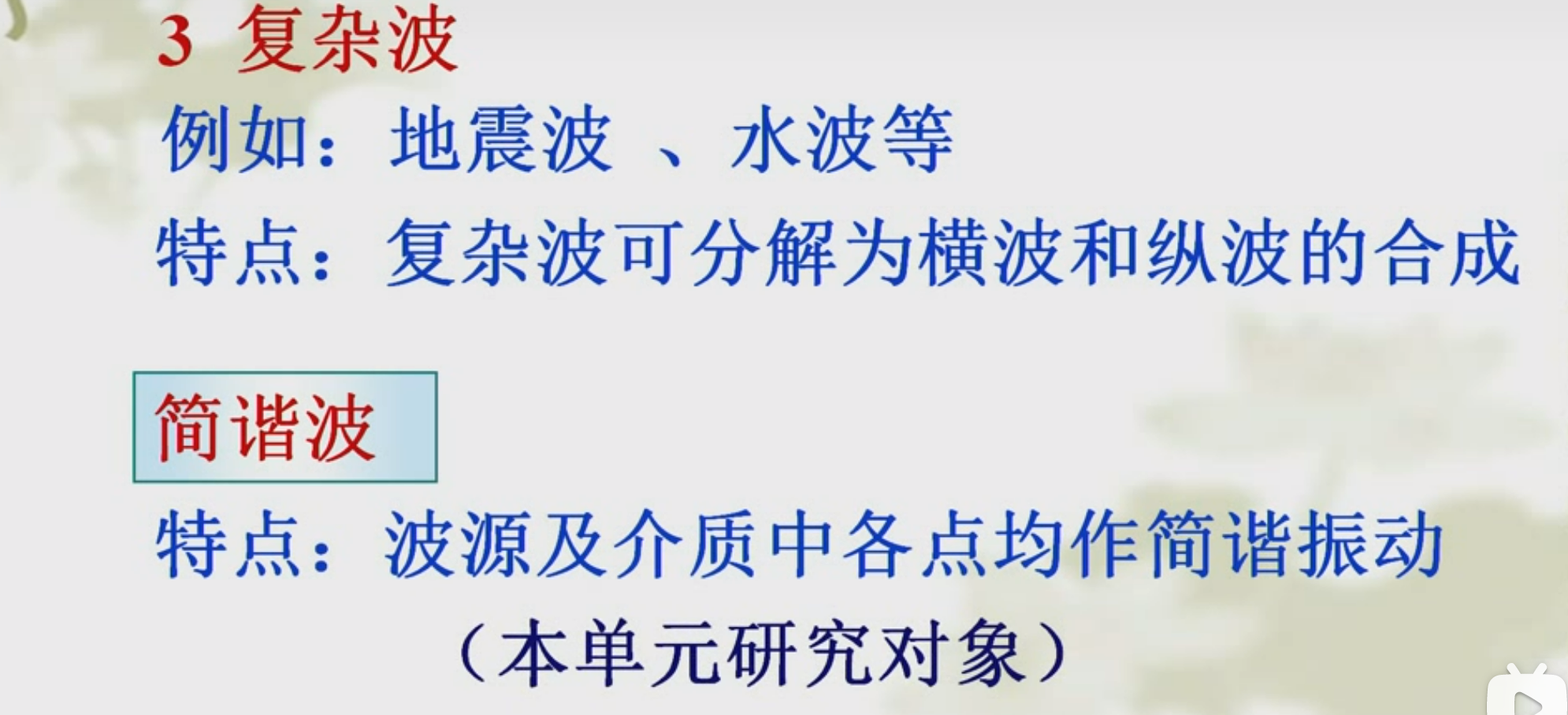 3 复杂波

例如：地震波 、水波等

特点：复杂波可分解为横波和纵波的合成

简谐波

特点：波源及介质中各点均作简谐振动

（本单元研究对象）